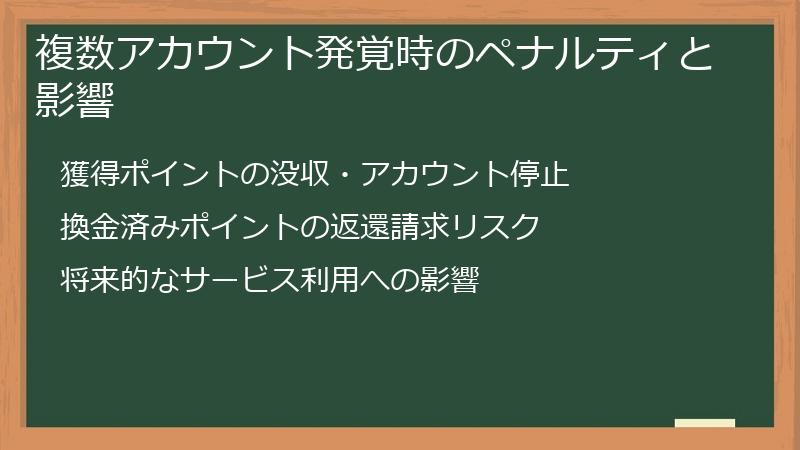 複数アカウント発覚時のペナルティと影響

獲得ポイントの没収・アカウント停止

換金済みポイントの返還請求リスク

将来的なサービス利用への影響